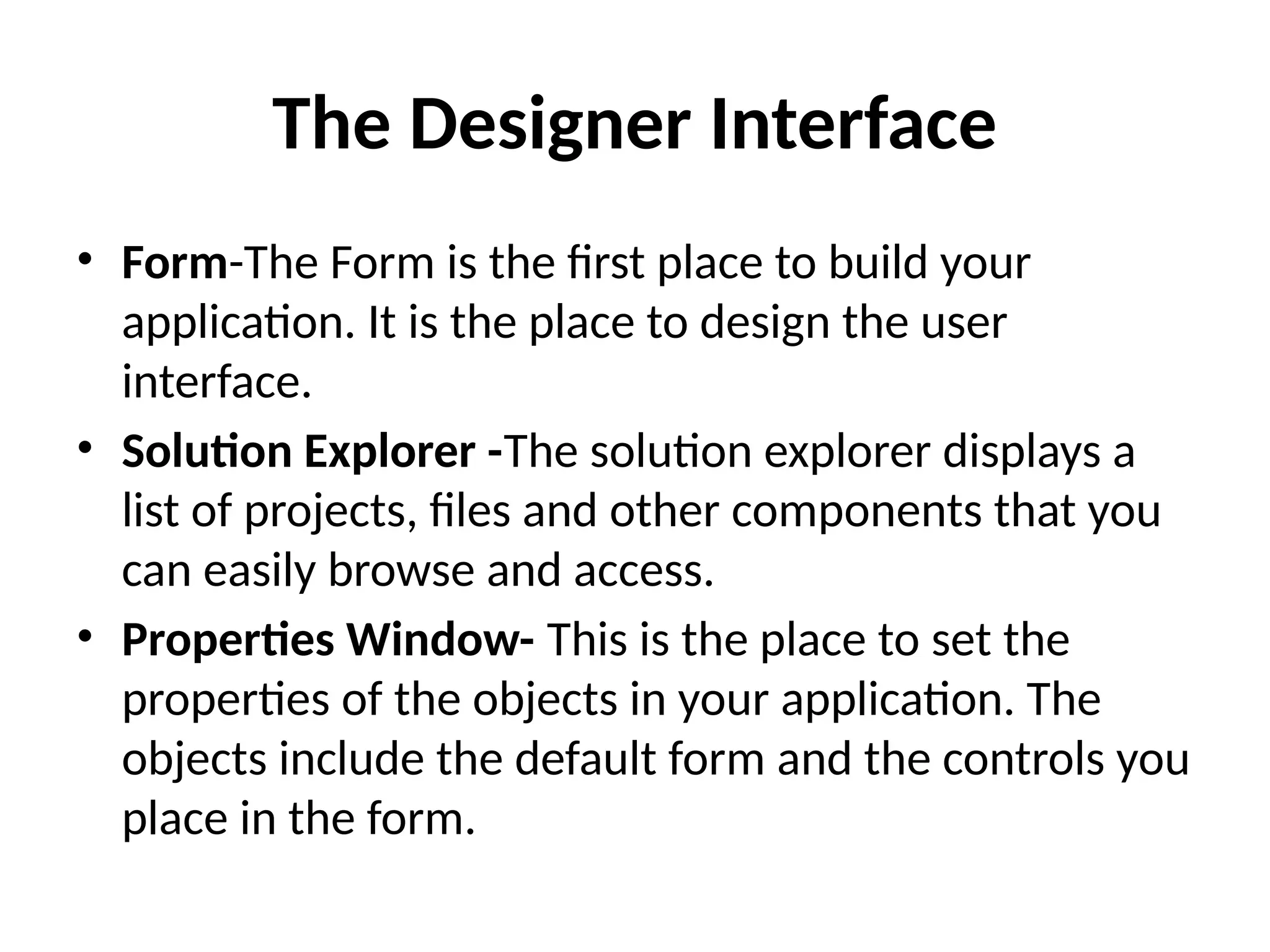 The Designer Interface

• Form-The Form is the first place to build your application. It is the place to design the user interface.
• Solution Explorer -The solution explorer displays a list of projects, files and other components that you can easily browse and access.
• Properties Window- This is the place to set the properties of the objects in your application. The objects include the default form and the controls you place in the form.